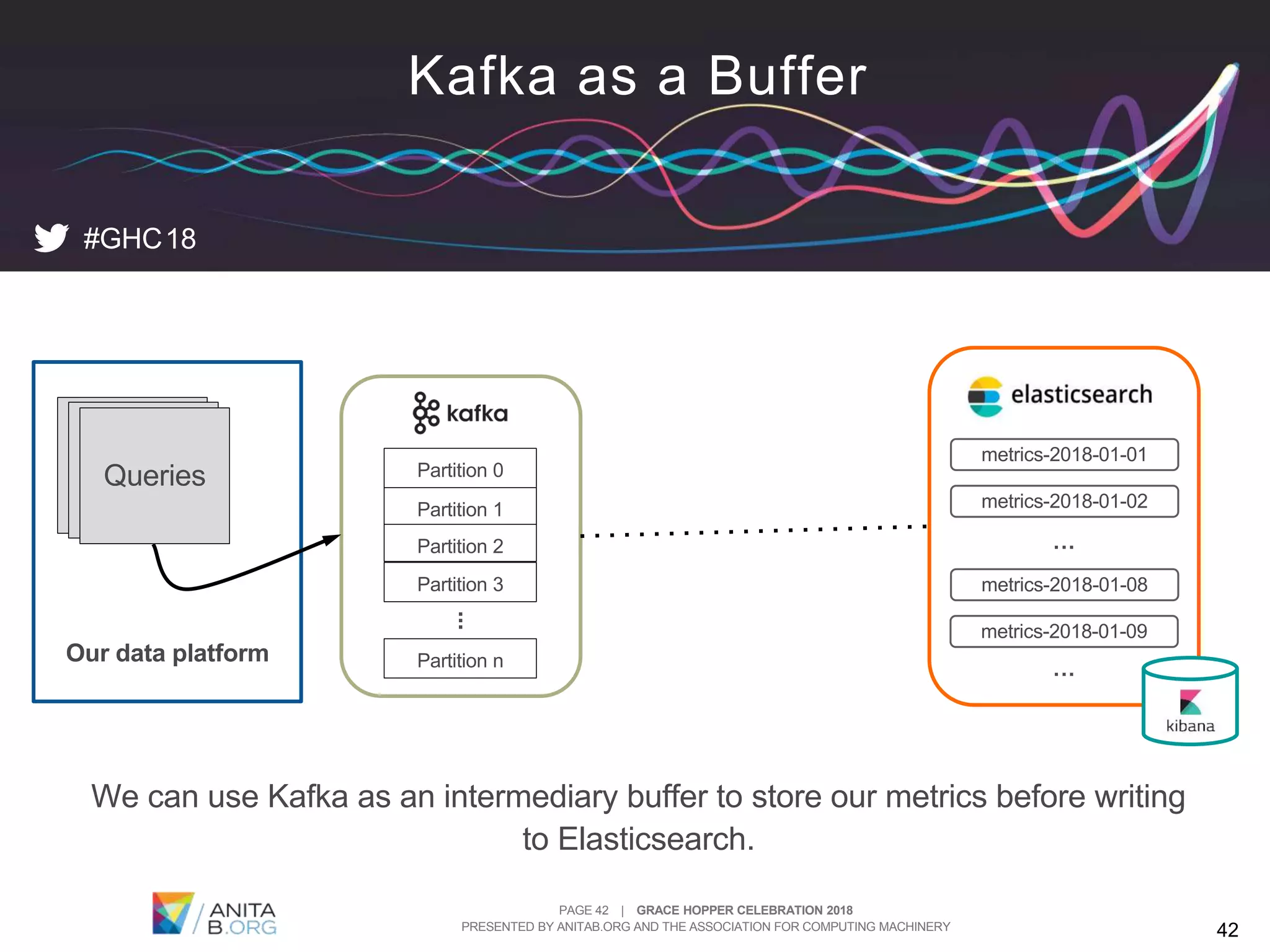 Kafka as a Buffer

#GHC18

Queries

Our data platform

kafka

Partition 0
Partition 1
Partition 2
Partition 3
⋮
Partition n

elasticsearch

metrics-2018-01-01
metrics-2018-01-02
...
metrics-2018-01-08
metrics-2018-01-09
...

kibana

We can use Kafka as an intermediary buffer to store our metrics before writing to Elasticsearch.

ANITA B.ORG

PAGE 42 | GRACE HOPPER CELEBRATION 2018
PRESENTED BY ANITAB.ORG AND THE ASSOCIATION FOR COMPUTING MACHINERY

42